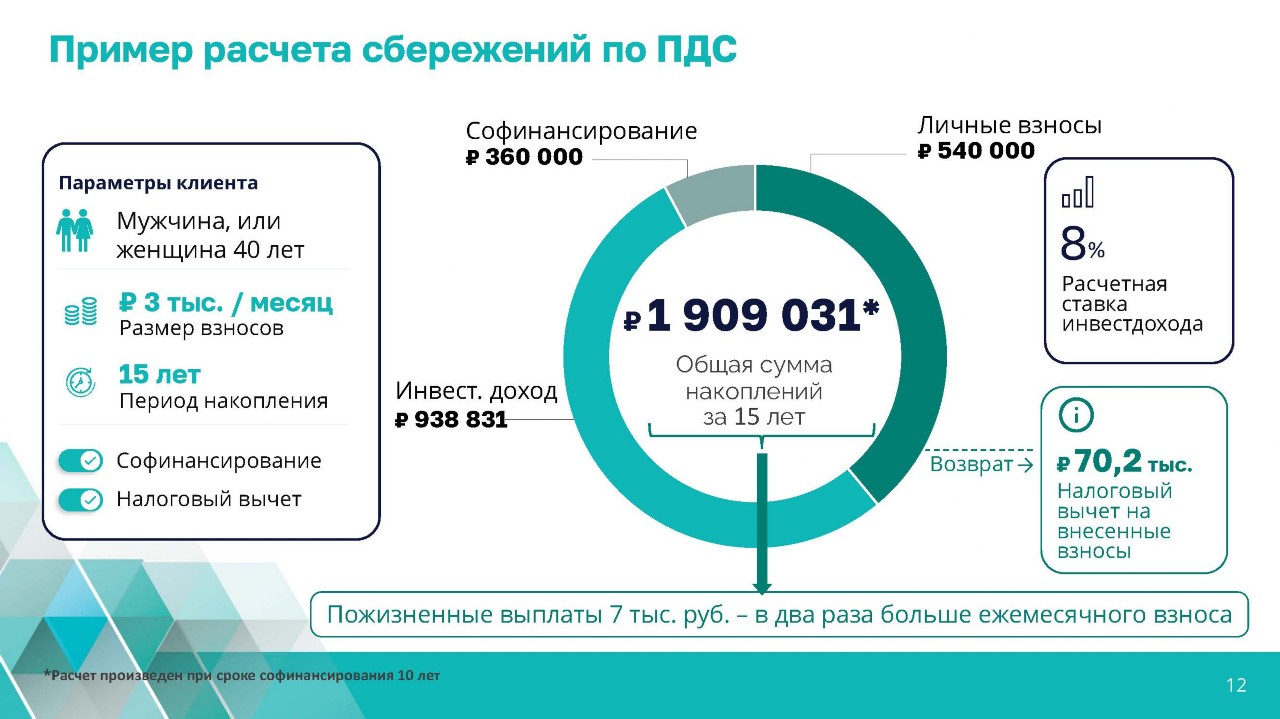 Пример расчета сбережений по ПДС

Параметры клиента

Мужчина, или женщина 40 лет

₽ 3 тыс. / месяц
Размер взносов

15 лет
Период накопления

Софинансирование

Налоговый вычет

Софинансирование
₽ 360 000

Личные взносы
₽ 540 000

Инвест. доход
₽ 938 831

₽ 1 909 031*
Общая сумма накоплений за 15 лет

8%
Расчетная ставка инвестдохода

Возврат →

₽ 70,2 тыс.
Налоговый вычет на внесенные взносы

Пожизненные выплаты 7 тыс. руб. – в два раза больше ежемесячного взноса

*Расчет произведен при сроке софинансирования 10 лет

12